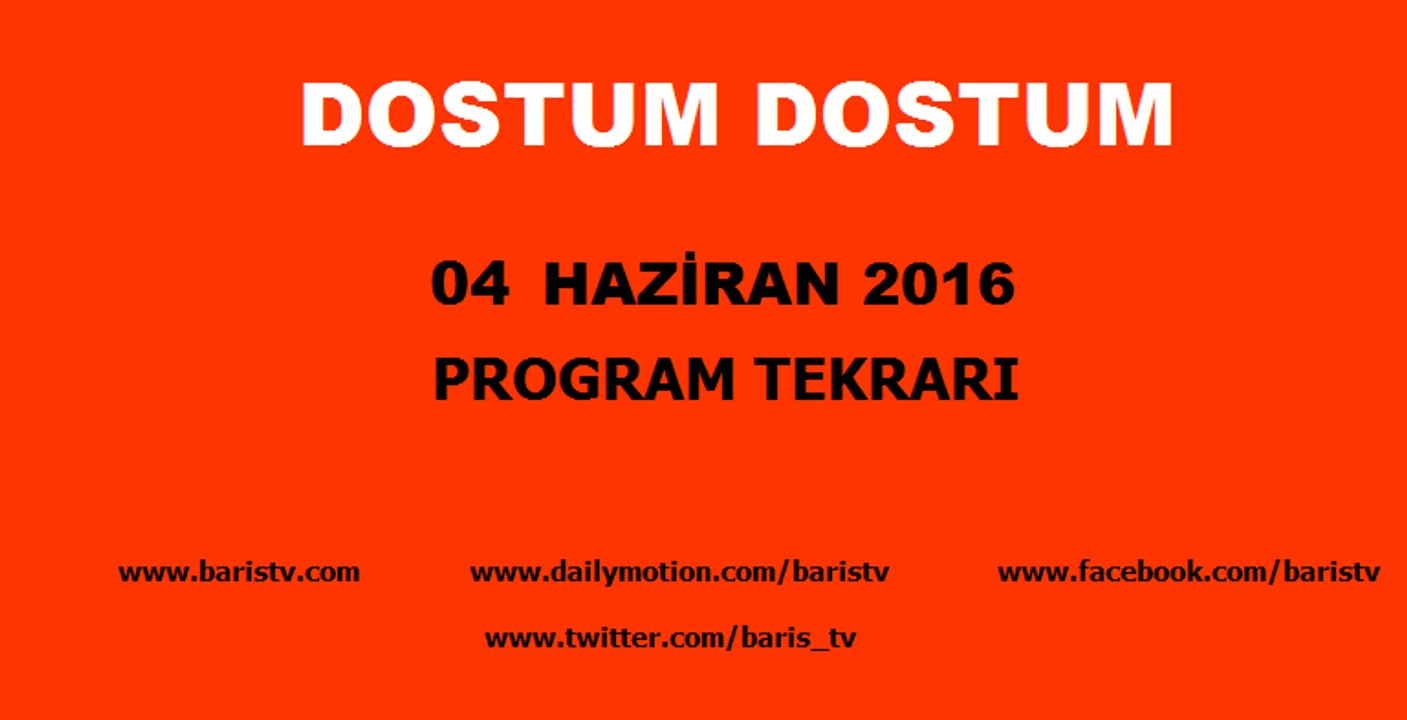 DOSTUM DOSTUM

04 HAZİRAN 2016
PROGRAM TEKRARI

www.baristv.com www.dailymotion.com/baristv www.facebook.com/baristv
www.twitter.com/baris_tv